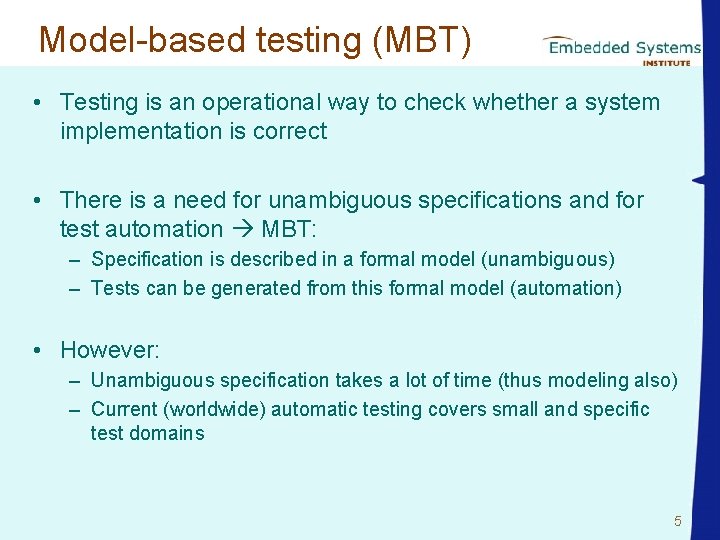 Model-based testing (MBT)

Embedded Systems INSTITUTE

• Testing is an operational way to check whether a system implementation is correct

• There is a need for unambiguous specifications and for test automation → MBT:
– Specification is described in a formal model (unambiguous)
– Tests can be generated from this formal model (automation)

• However:
– Unambiguous specification takes a lot of time (thus modeling also)
– Current (worldwide) automatic testing covers small and specific test domains

5